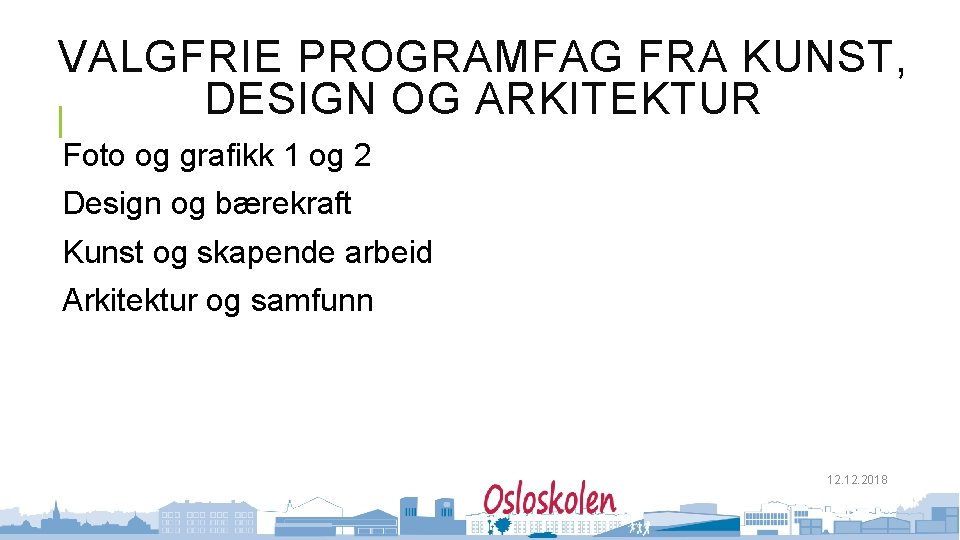 VALGFRIE PROGRAMFAG FRA KUNST, DESIGN OG ARKITEKTUR

Foto og grafikk 1 og 2

Design og bærekraft

Kunst og skapende arbeid

Arkitektur og samfunn

12.12.2018

Osloskolen